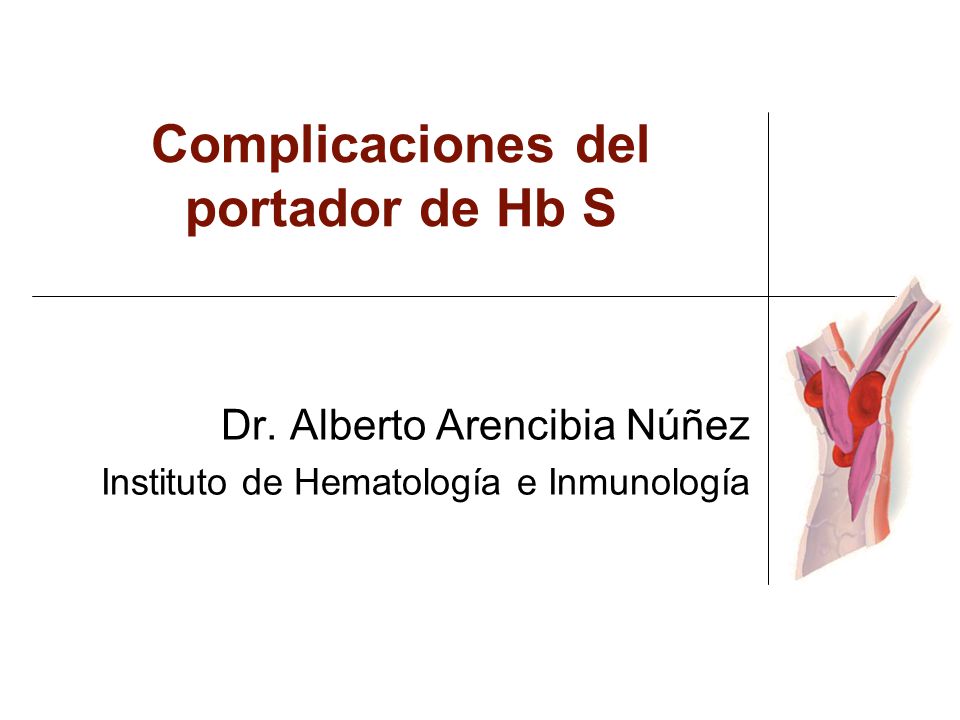 Complicaciones del portador de Hb S

Dr. Alberto Arencibia Núñez

Instituto de Hematología e Inmunología